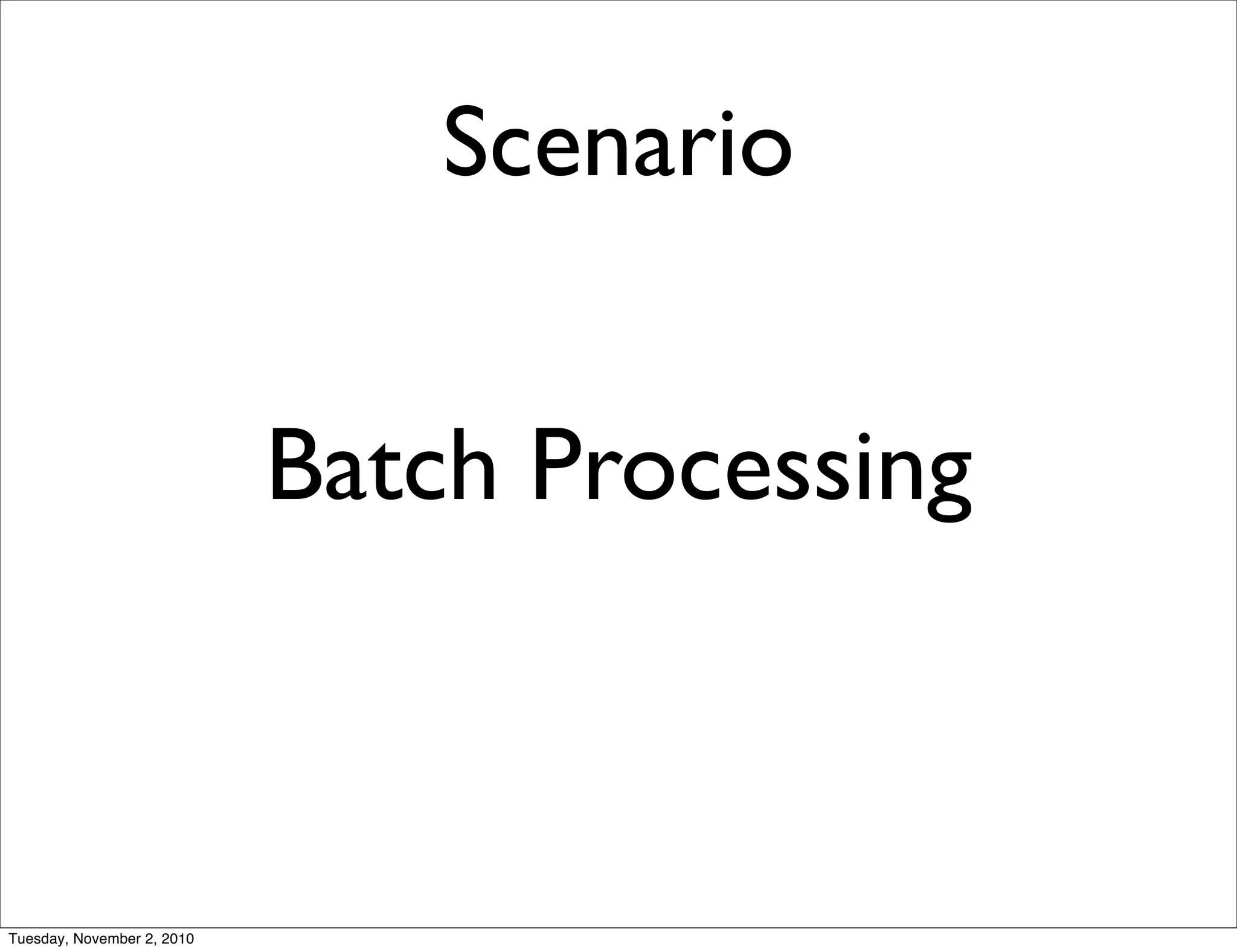 Scenario

Batch Processing

Tuesday, November 2, 2010